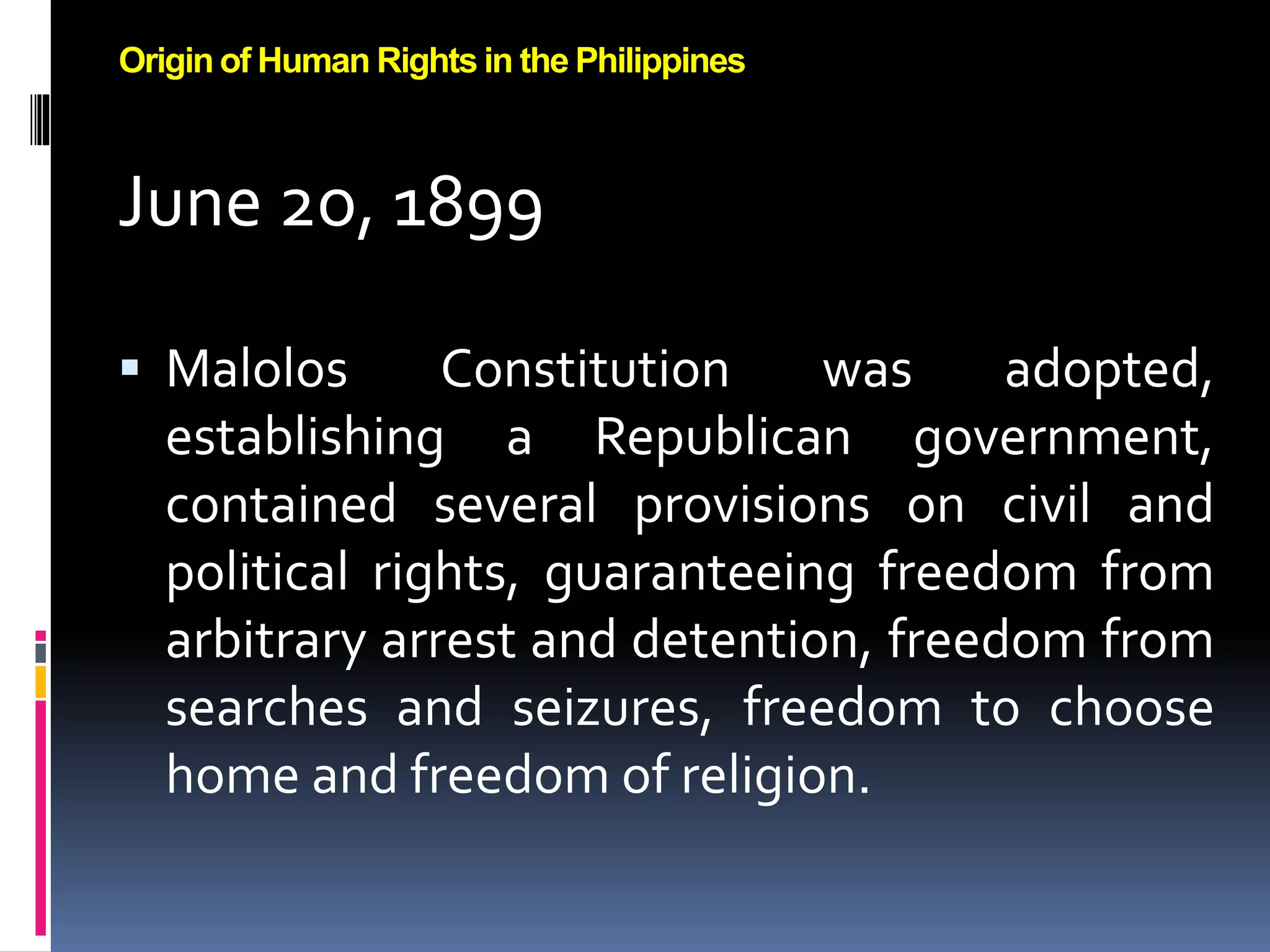 Origin of Human Rights in the Philippines

June 20, 1899

▪ Malolos Constitution was adopted, establishing a Republican government, contained several provisions on civil and political rights, guaranteeing freedom from arbitrary arrest and detention, freedom from searches and seizures, freedom to choose home and freedom of religion.